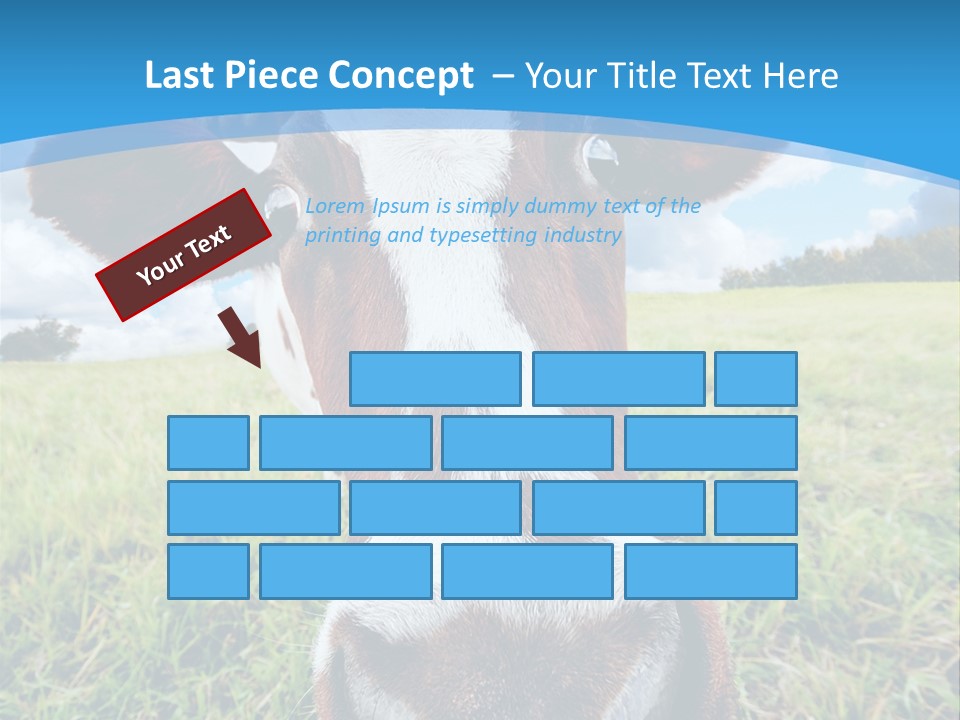 Last Piece Concept – Your Title Text Here

Your Text

Lorem Ipsum is simply dummy text of the printing and typesetting industry